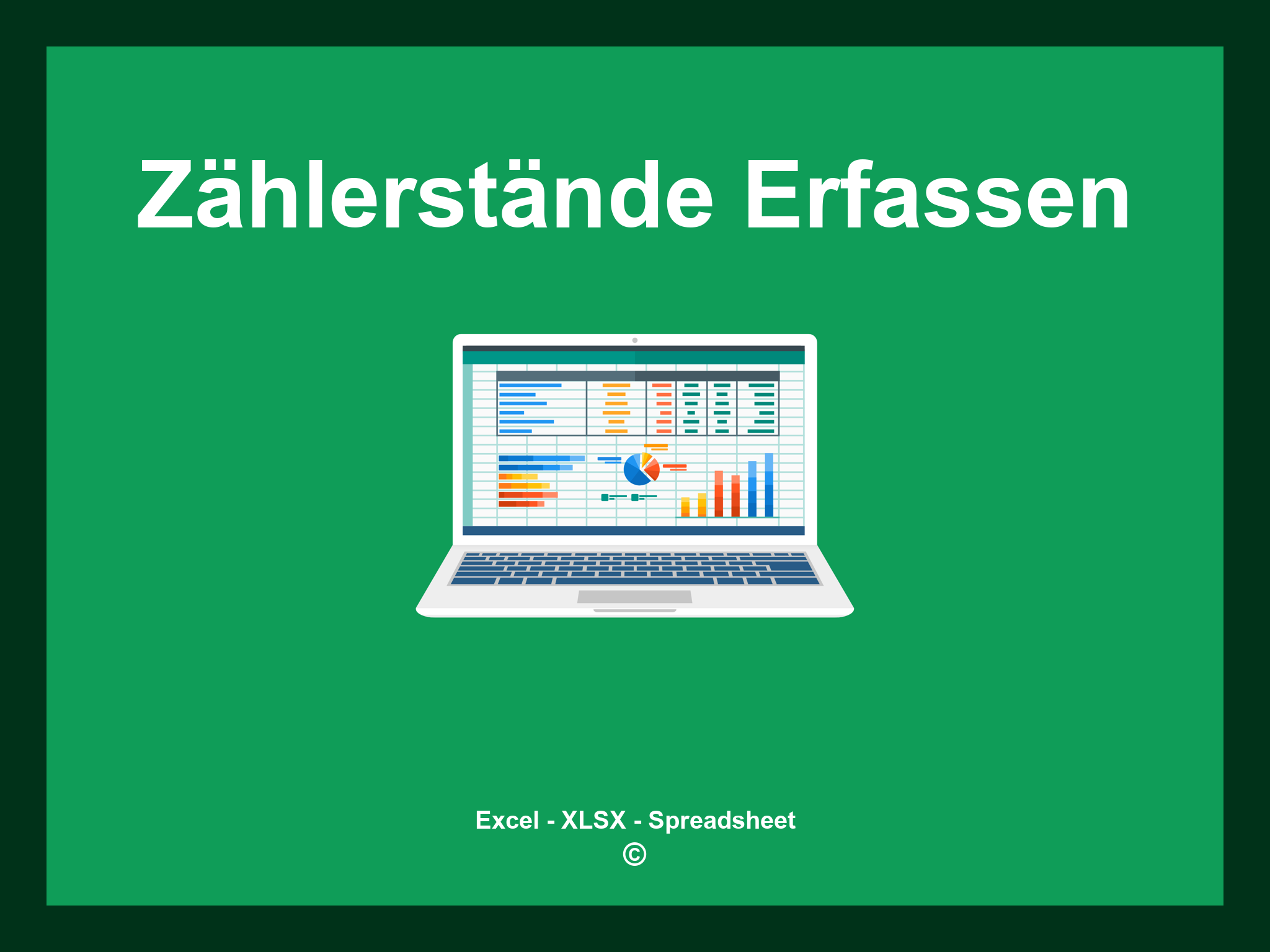 Zählerstände Erfassen

Excel - XLSX - Spreadsheet
©